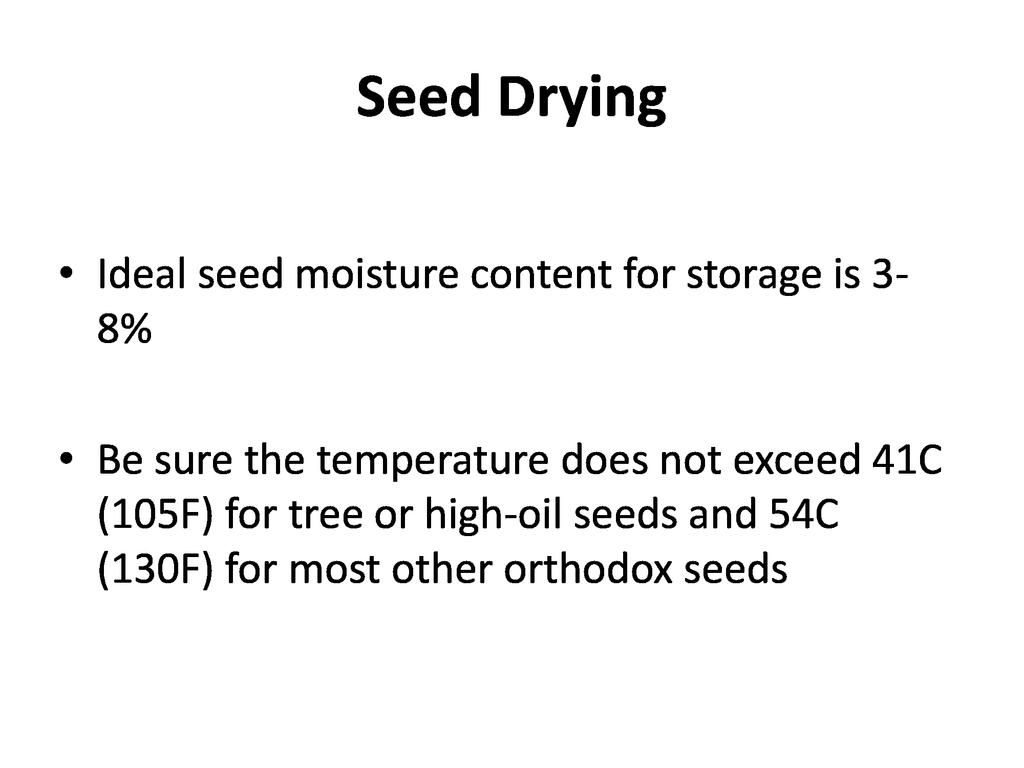 Seed Drying

• Ideal seed moisture content for storage is 3-8%

• Be sure the temperature does not exceed 41C (105F) for tree or high-oil seeds and 54C (130F) for most other orthodox seeds